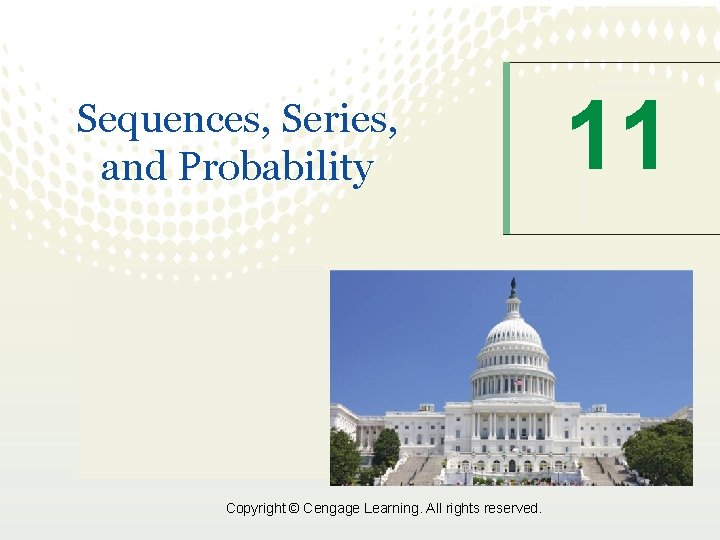 Sequences, Series, and Probability

11

Copyright © Cengage Learning. All rights reserved.